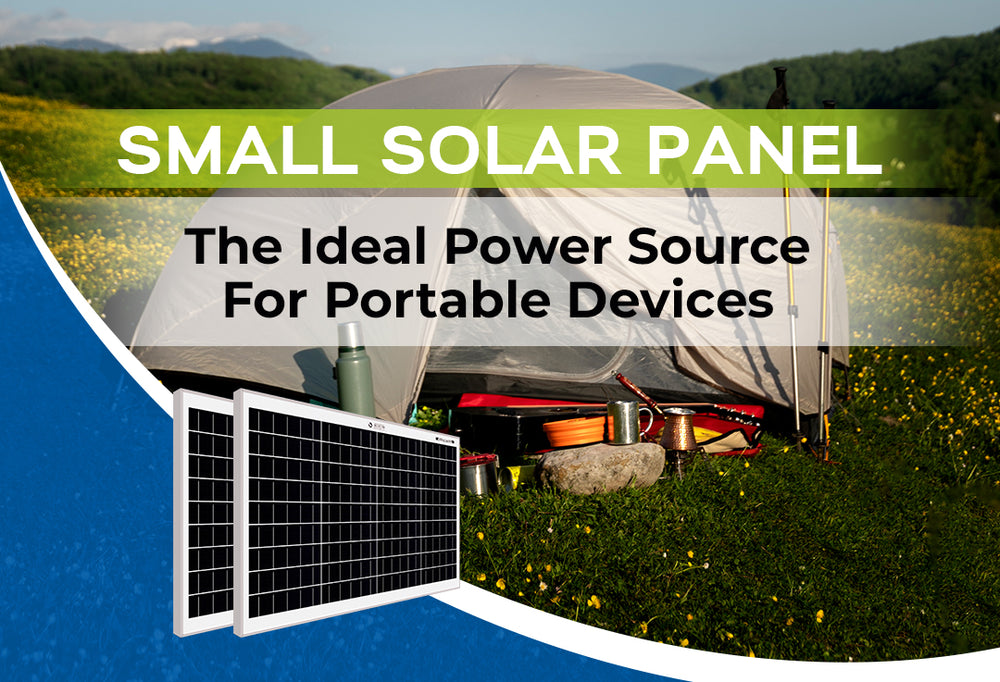 SMALL SOLAR PANEL

The Ideal Power Source For Portable Devices